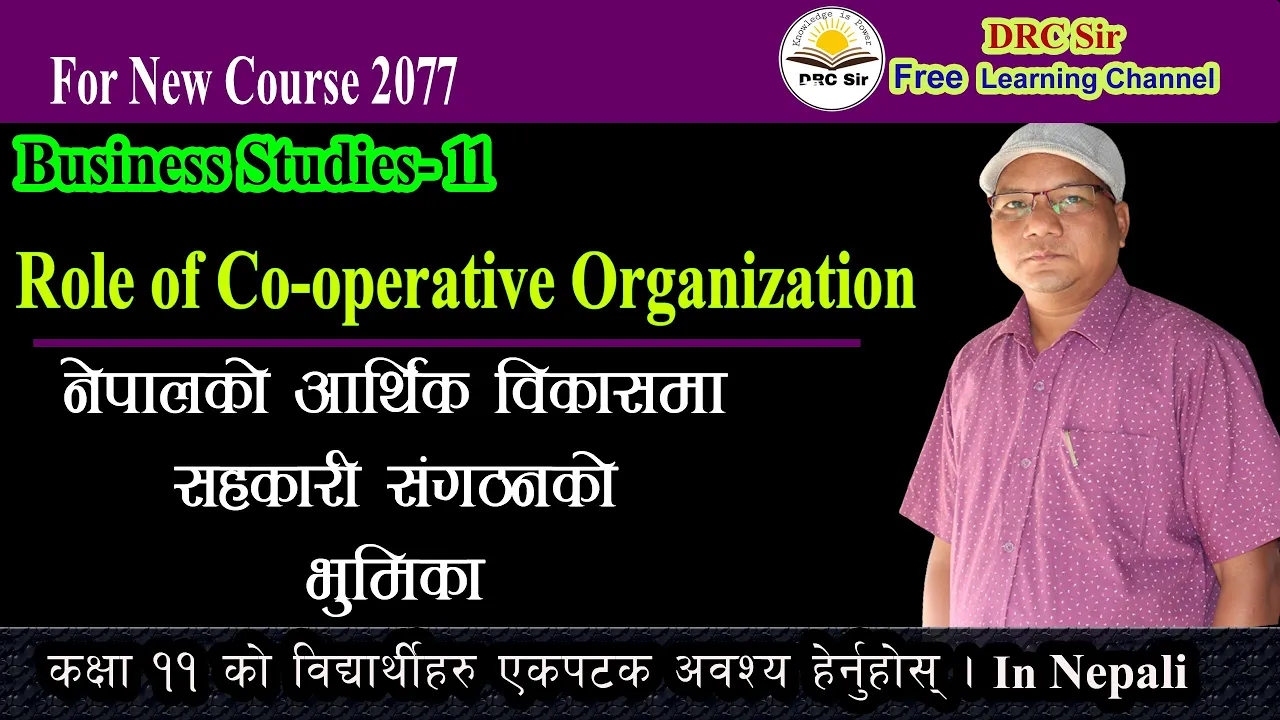 For New Course 2077

Knowledge is Power
DRC Sir

DRC Sir
Free Learning Channel

Business Studies-11

Role of Co-operative Organization

नेपालको आर्थिक विकासमा सहकारी संगठनको भुमिका

कक्षा ११ को विद्यार्थीहरु एकपटक अवश्य हेर्नुहोस् । In Nepali